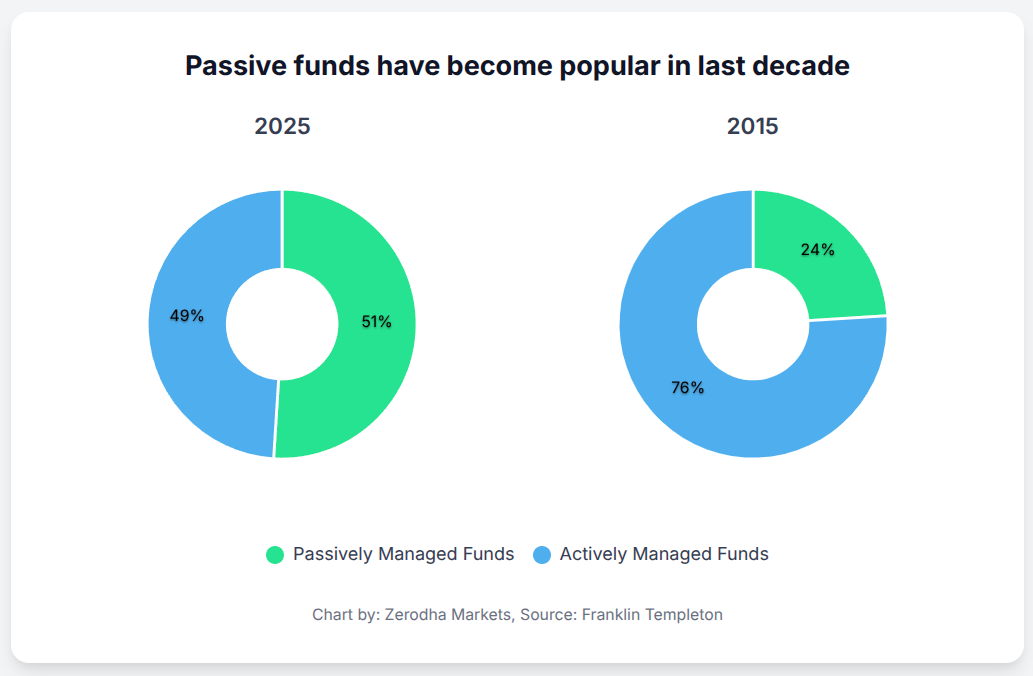 Passive funds have become popular in last decade

2025

49%

51%

2015

24%

76%

Passively Managed Funds Actively Managed Funds

Chart by: Zerodha Markets, Source: Franklin Templeton